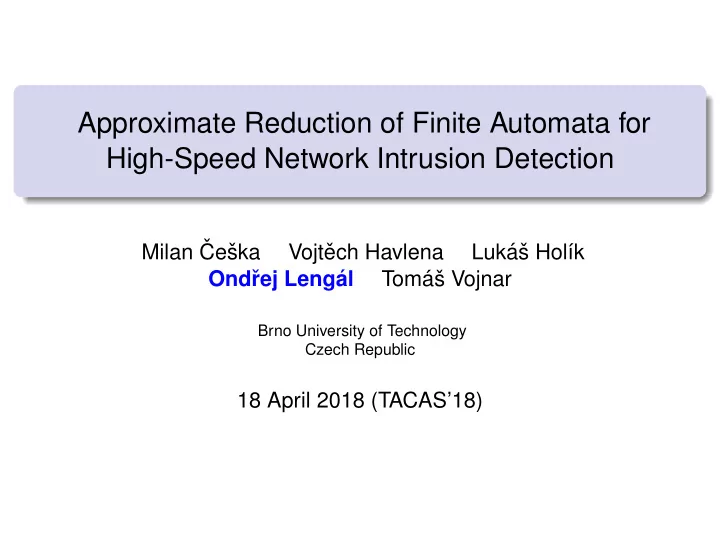 Approximate Reduction of Finite Automata for High-Speed Network Intrusion Detection

Milan Češka Vojtěch Havlena Lukáš Holík
Ondřej Lengál Tomáš Vojnar

Brno University of Technology
Czech Republic

18 April 2018 (TACAS'18)